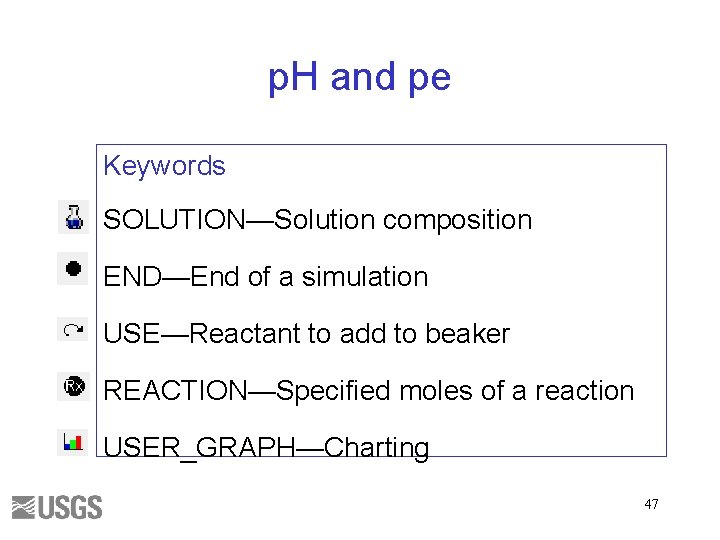 pH and pe

Keywords

SOLUTION—Solution composition

END—End of a simulation

USE—Reactant to add to beaker

Rx REACTION—Specified moles of a reaction

USER_GRAPH—Charting

USGS

47